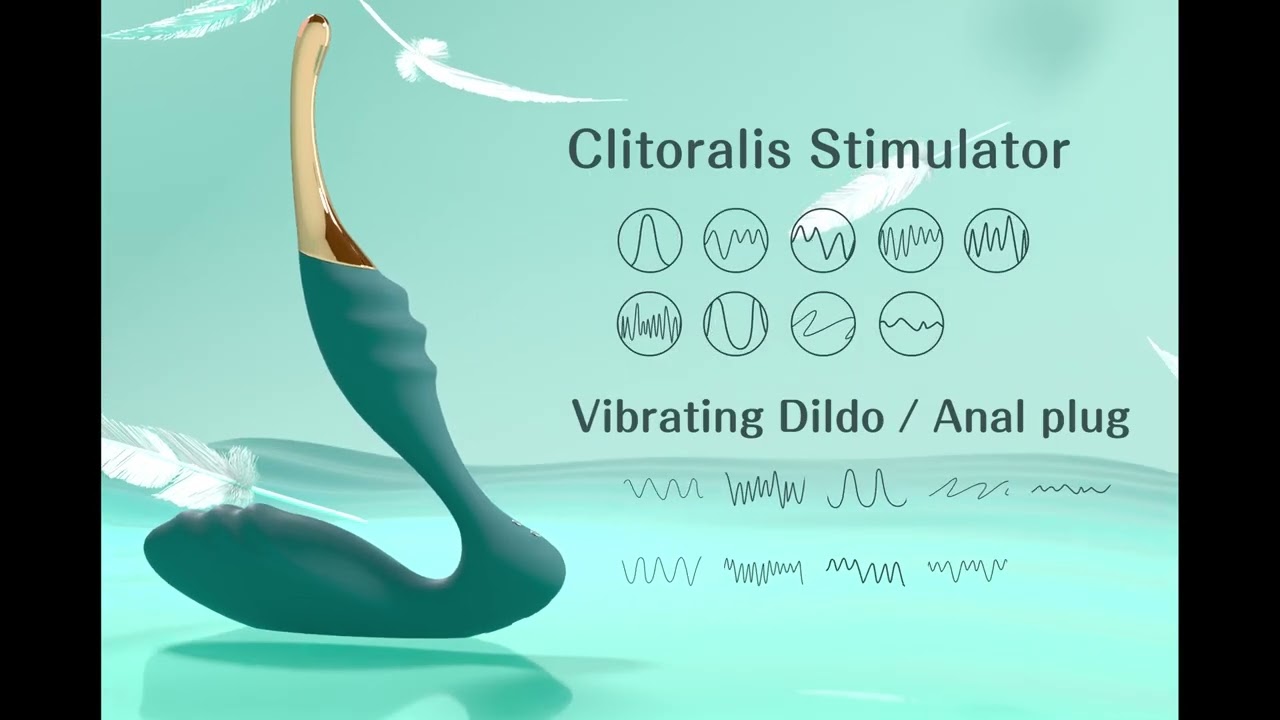 Clitoralis Stimulator

Vibrating Dildo / Anal plug